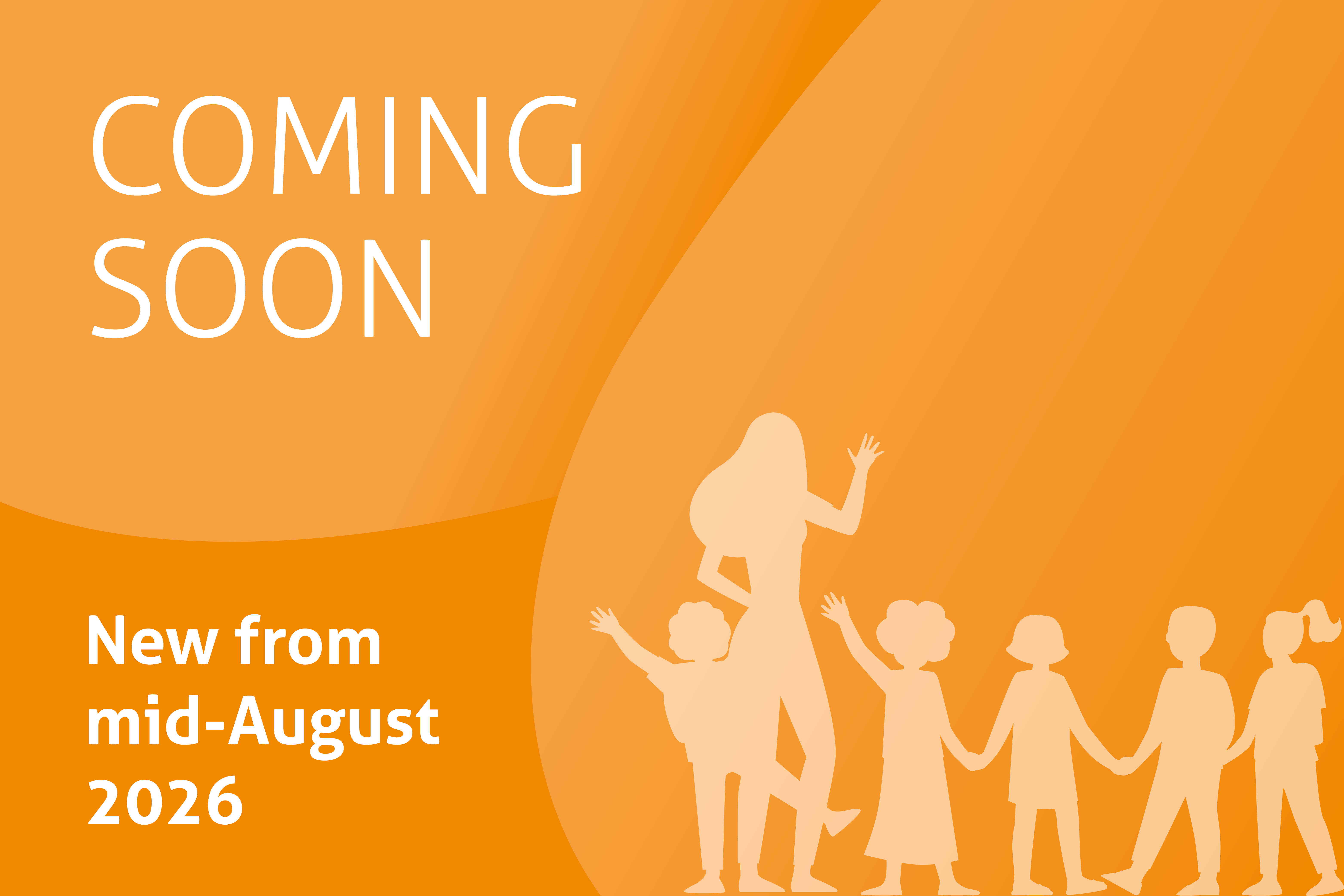 COMING SOON

New from mid-August 2026